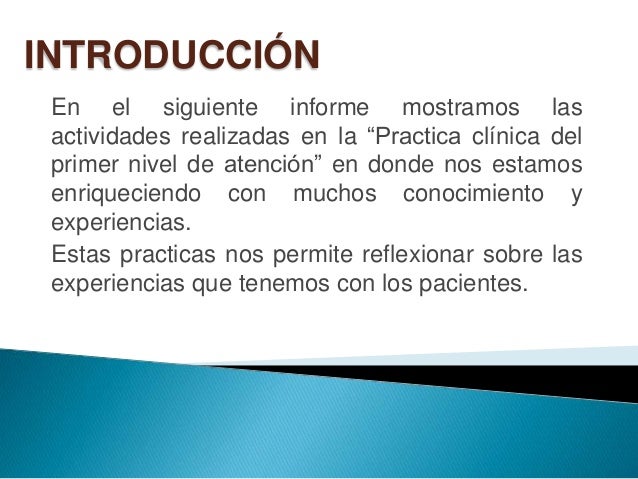 INTRODUCCIÓN

En el siguiente informe mostramos las actividades realizadas en la “Practica clínica del primer nivel de atención” en donde nos estamos enriqueciendo con muchos conocimiento y experiencias.

Estas practicas nos permite reflexionar sobre las experiencias que tenemos con los pacientes.